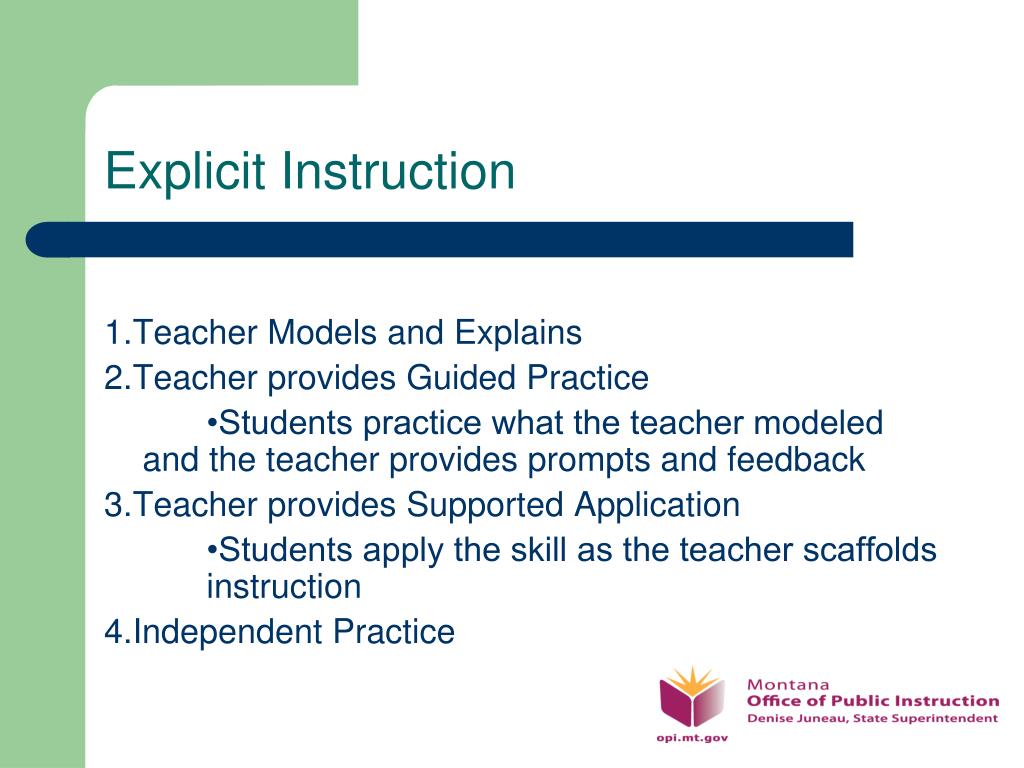 Explicit Instruction

1.Teacher Models and Explains
2.Teacher provides Guided Practice
•Students practice what the teacher modeled and the teacher provides prompts and feedback
3.Teacher provides Supported Application
•Students apply the skill as the teacher scaffolds instruction
4.Independent Practice

opi.mt.gov
Montana
Office of Public Instruction
Denise Juneau, State Superintendent